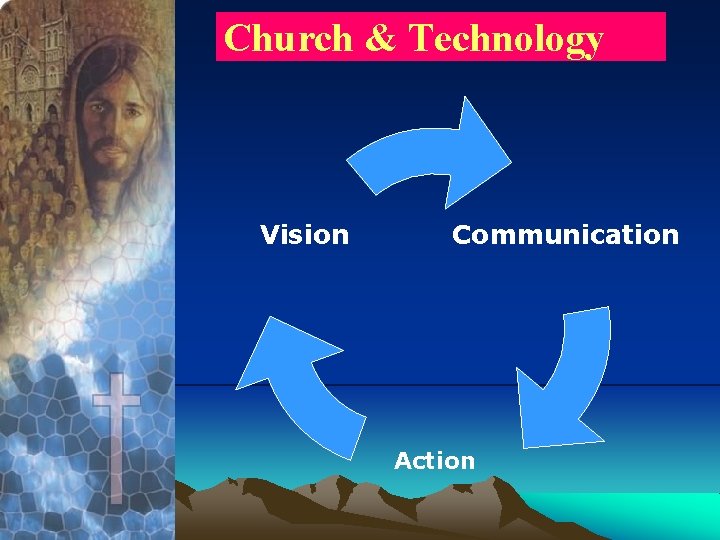 Church & Technology

Vision

Communication

Action